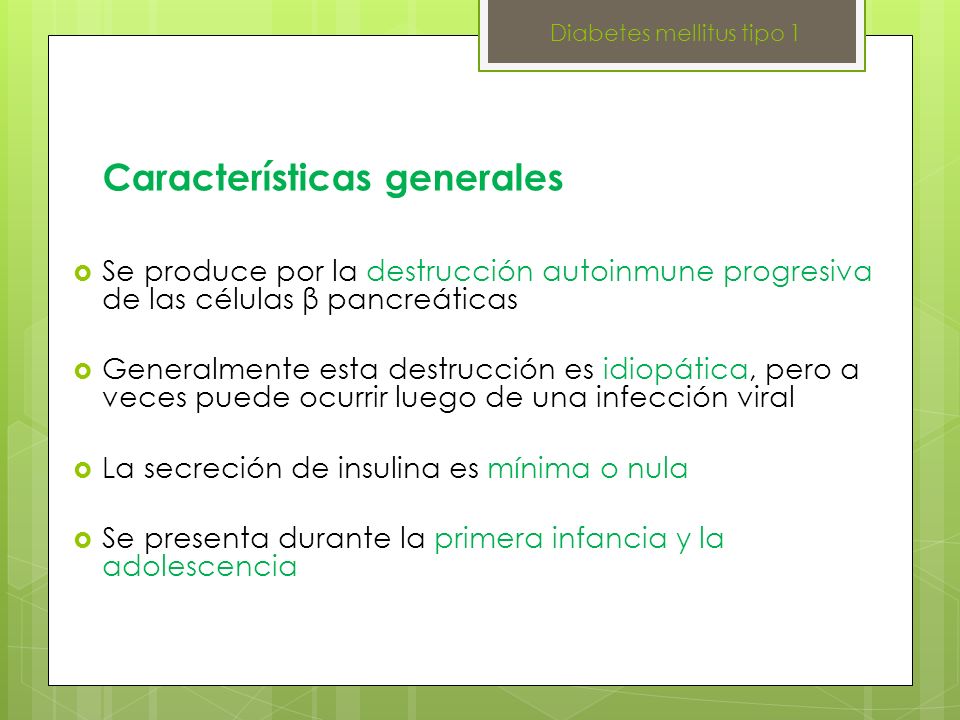 Diabetes mellitus tipo 1

Características generales

Se produce por la destrucción autoinmune progresiva de las células β pancreáticas

Generalmente esta destrucción es idiopática, pero a veces puede ocurrir luego de una infección viral

La secreción de insulina es mínima o nula

Se presenta durante la primera infancia y la adolescencia